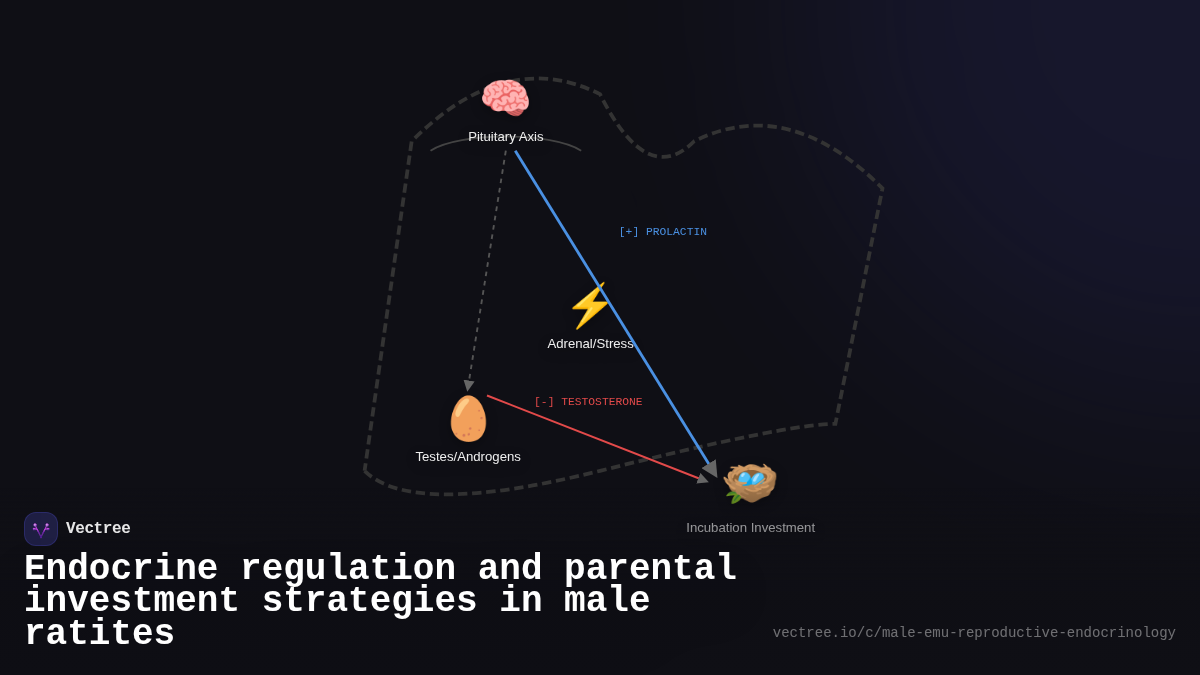 Pituitary Axis

[+] PROLACTIN

Adrenal/Stress

[-] TESTOSTERONE

Testes/Androgens

Incubation Investment

Vectree

Endocrine regulation and parental investment strategies in male ratites

vectree.io/c/male-emu-reproductive-endocrinology